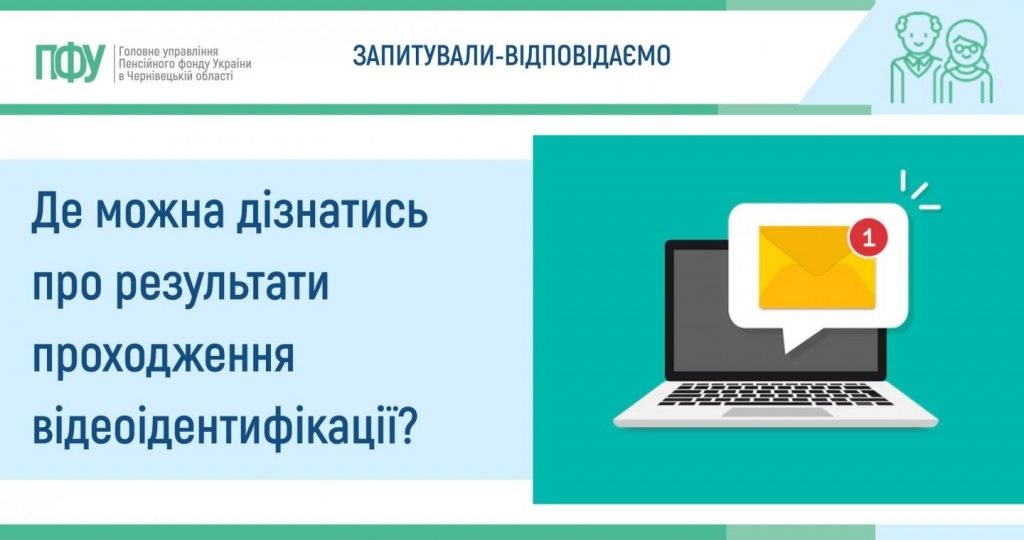 ПФУ Головне управління Пенсійного фонду України в Чернівецькій області

ЗАПИТУВАЛИ-ВІДПОВІДАЄМО

Де можна дізнатись про результати проходження відеоідентифікації?

1